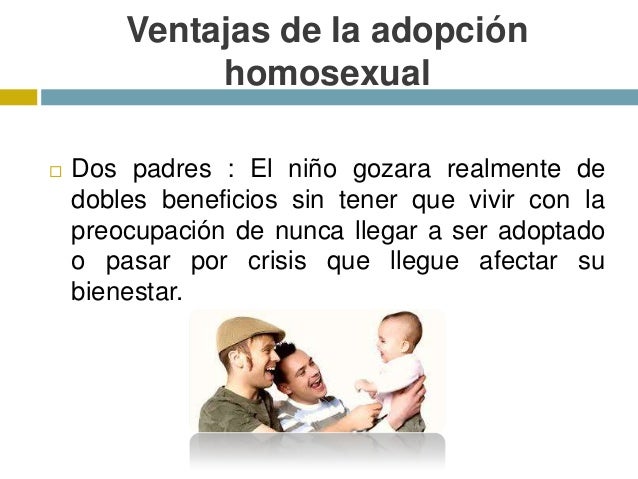 Ventajas de la adopción homosexual

□ Dos padres : El niño gozara realmente de dobles beneficios sin tener que vivir con la preocupación de nunca llegar a ser adoptado o pasar por crisis que llegue afectar su bienestar.